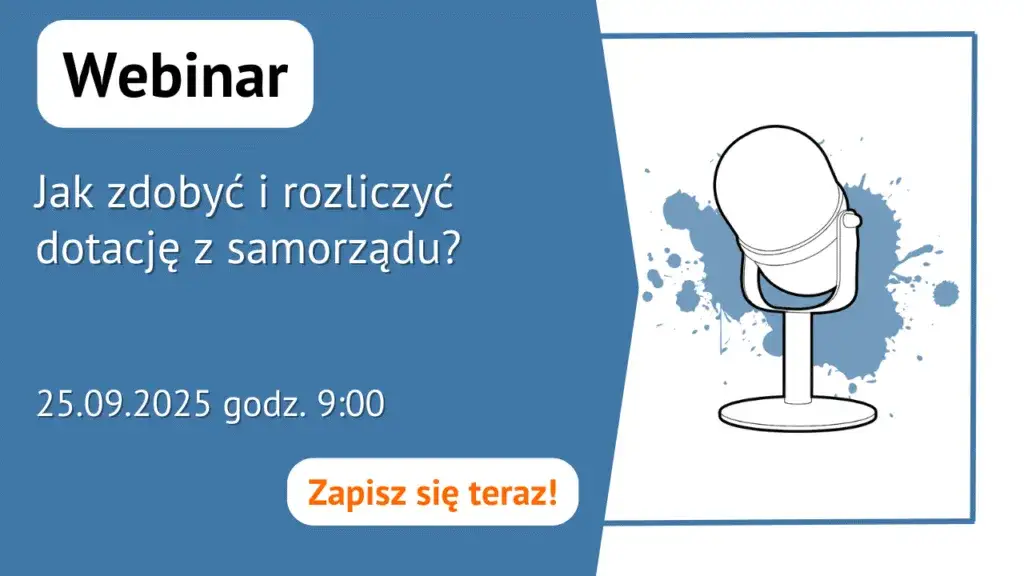 Webinar

Jak zdobyć i rozliczyć dotację z samorządu?

25.09.2025 godz. 9:00

Zapisz się teraz!